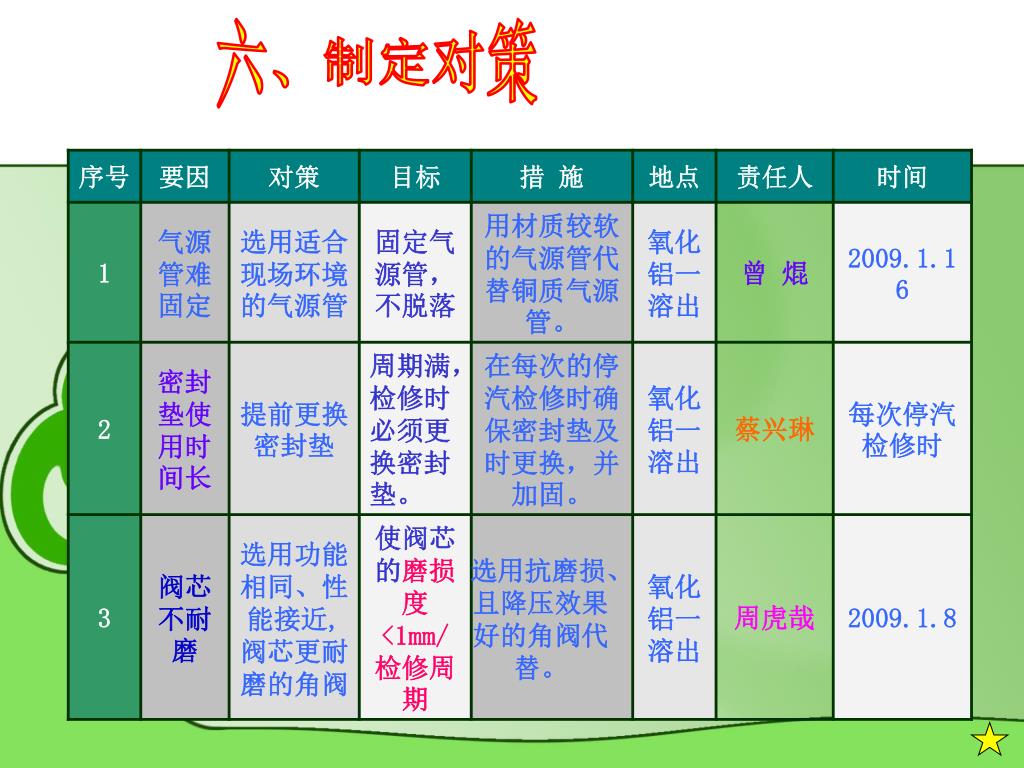 六、制定对策

| 序号 | 要因 | 对策 | 目标 | 措 施 | 地点 | 责任人 | 时间 |
|---|---|---|---|---|---|---|---|
| 1 | 气源管难固定 | 选用适合现场环境的气源管 | 固定气源管，不脱落 | 用材质较软的气源管代替铜质气源管。 | 氧化铝一溶出 | 曾 焜 | 2009.1.16 |
| 2 | 密封垫使用时间长 | 提前更换密封垫 | 周期满，检修时必须更换密封垫。 | 在每次的停汽检修时确保密封垫及时更换，并加固。 | 氧化铝一溶出 | 蔡兴琳 | 每次停汽检修时 |
| 3 | 阀芯不耐磨 | 选用功能相同、性能接近，阀芯更耐磨的角阀 | 使阀芯的磨损度<1mm/检修周期 | 选用抗磨损、且降压效果好的角阀代替。 | 氧化铝一溶出 | 周虎哉 | 2009.1.8 |